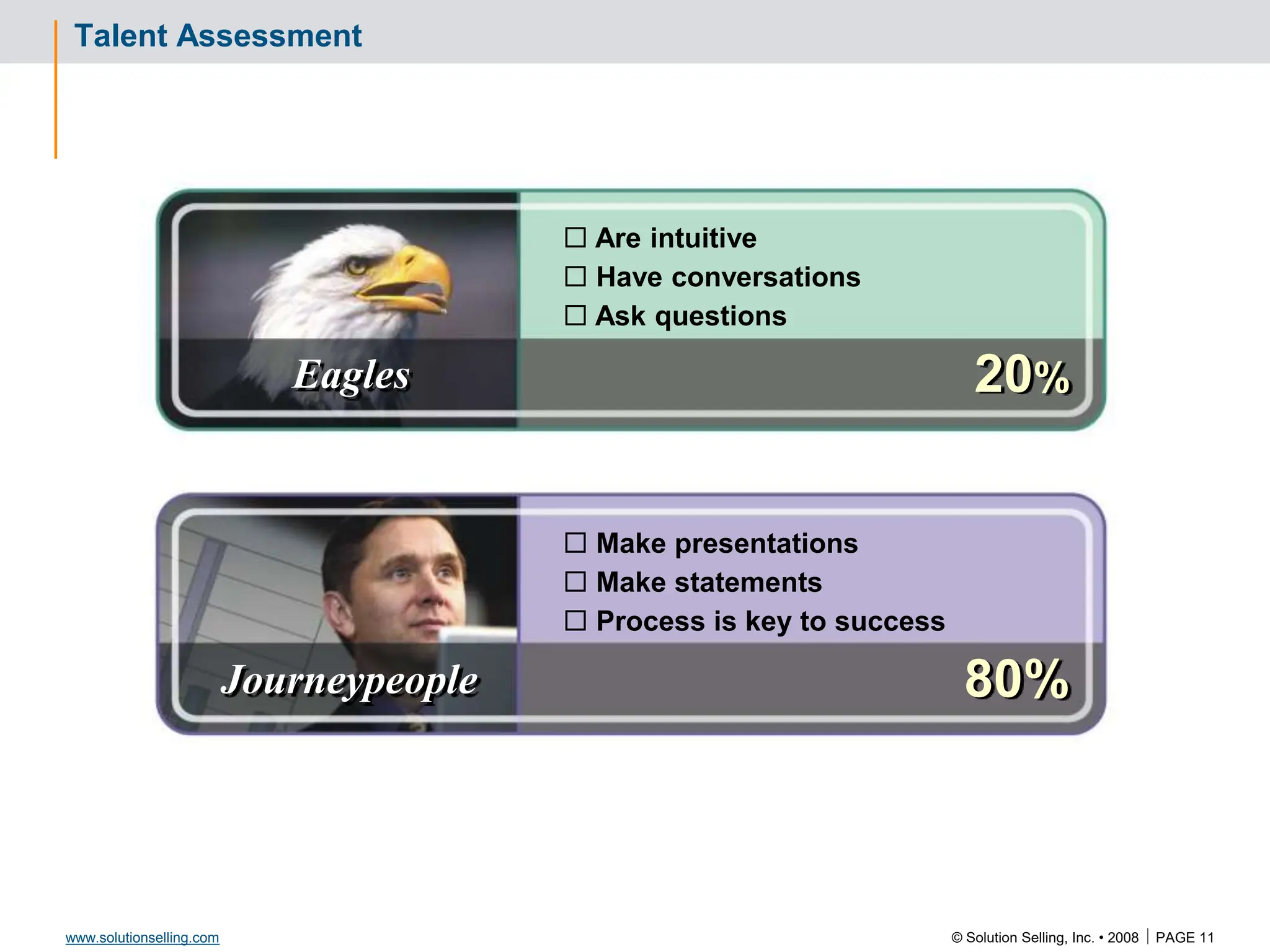 Talent Assessment

☐ Are intuitive
☐ Have conversations
☐ Ask questions

Eagles

20%

☐ Make presentations
☐ Make statements
☐ Process is key to success

Journeypeople

80%

www.solutionselling.com

© Solution Selling, Inc. • 2008 | PAGE 11